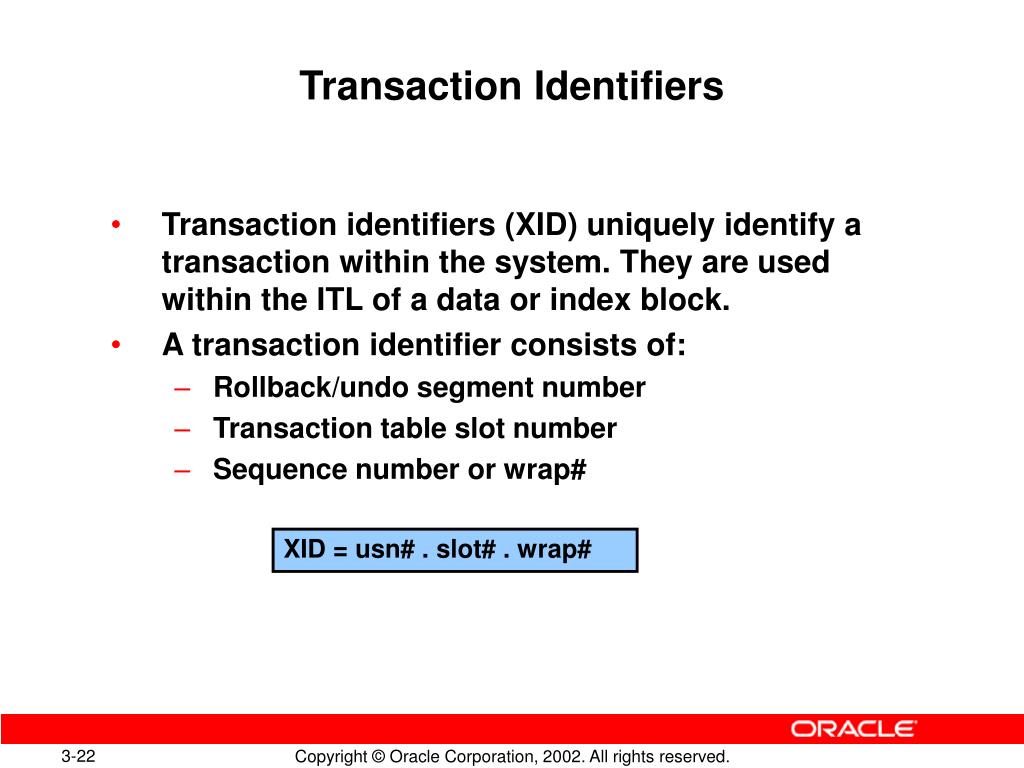 Transaction Identifiers

• Transaction identifiers (XID) uniquely identify a transaction within the system. They are used within the ITL of a data or index block.
• A transaction identifier consists of:
– Rollback/undo segment number
– Transaction table slot number
– Sequence number or wrap#

XID = usn# . slot# . wrap#

ORACLE

3-22

Copyright © Oracle Corporation, 2002. All rights reserved.